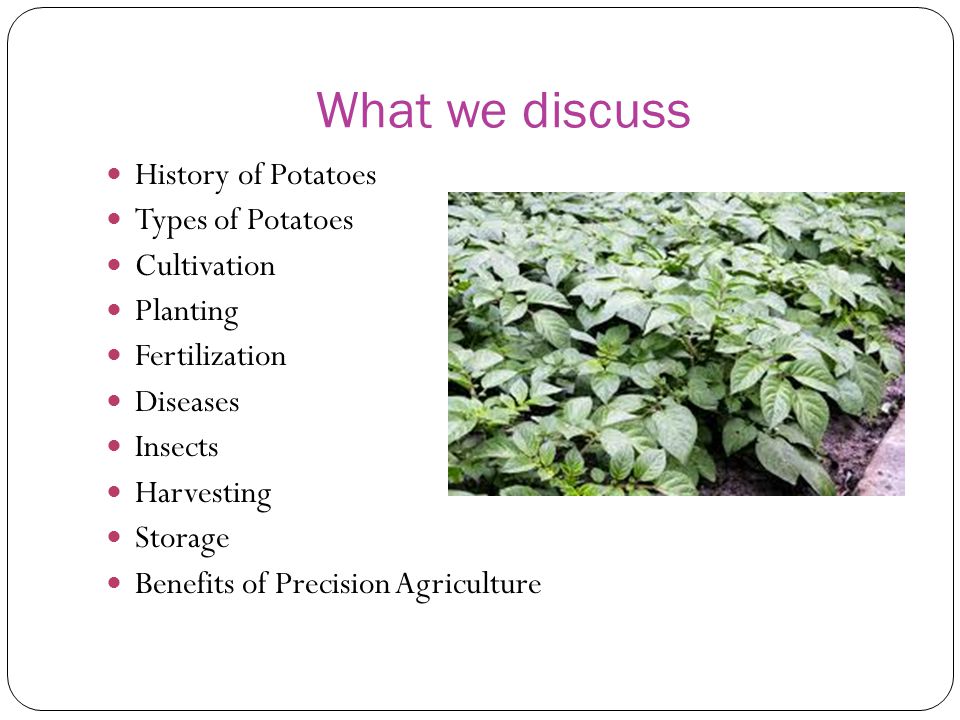 What we discuss

- History of Potatoes
- Types of Potatoes
- Cultivation
- Planting
- Fertilization
- Diseases
- Insects
- Harvesting
- Storage
- Benefits of Precision Agriculture